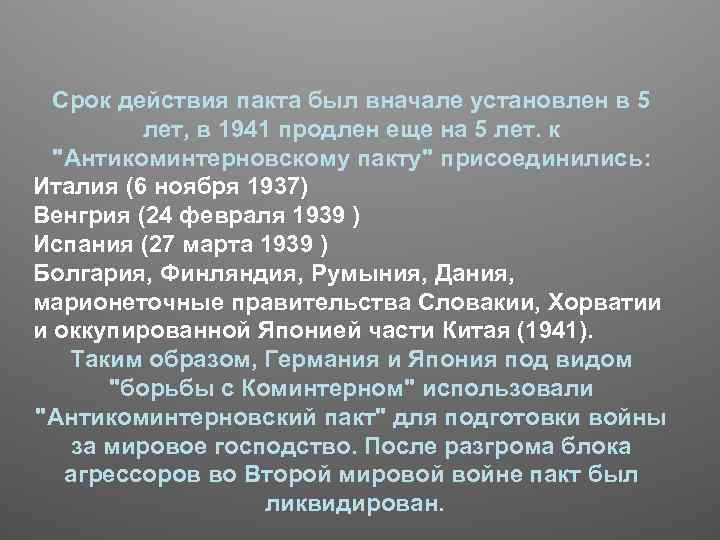 Срок действия пакта был вначале установлен в 5 лет, в 1941 продлен еще на 5 лет. к "Антикоминтерновскому пакту" присоединились:
Италия (6 ноября 1937)
Венгрия (24 февраля 1939 )
Испания (27 марта 1939 )
Болгария, Финляндия, Румыния, Дания, марионеточные правительства Словакии, Хорватии и оккупированной Японией части Китая (1941).
Таким образом, Германия и Япония под видом "борьбы с Коминтерном" использовали "Антикоминтерновский пакт" для подготовки войны за мировое господство. После разгрома блока агрессоров во Второй мировой войне пакт был ликвидирован.